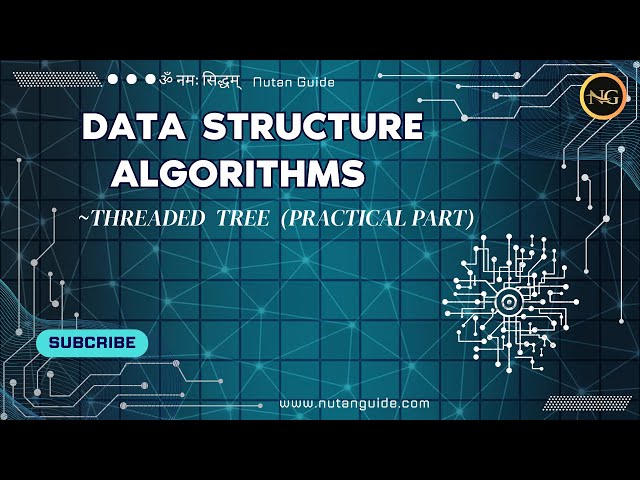 ॐ नमः सिद्धम् Nutan Guide

NG

DATA STRUCTURE
ALGORITHMS

~THREADED TREE (PRACTICAL PART)

SUBCRIBE

www.nutanguide.com